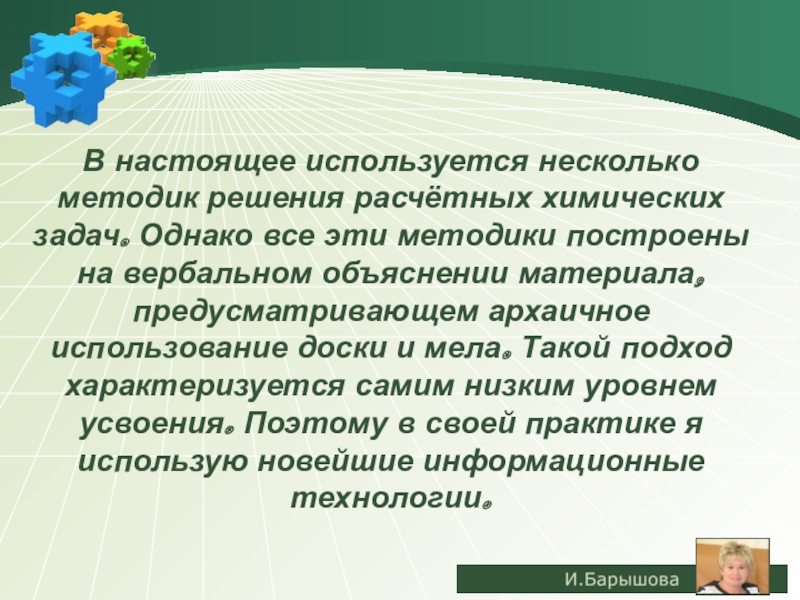 В настоящее используется несколько методик решения расчётных химических задач. Однако все эти методики построены на вербальном объяснении материала, предусматривающем архаичное использование доски и мела. Такой подход характеризуется самим низким уровнем усвоения. Поэтому в своей практике я использую новейшие информационные технологии.

И.Барышова